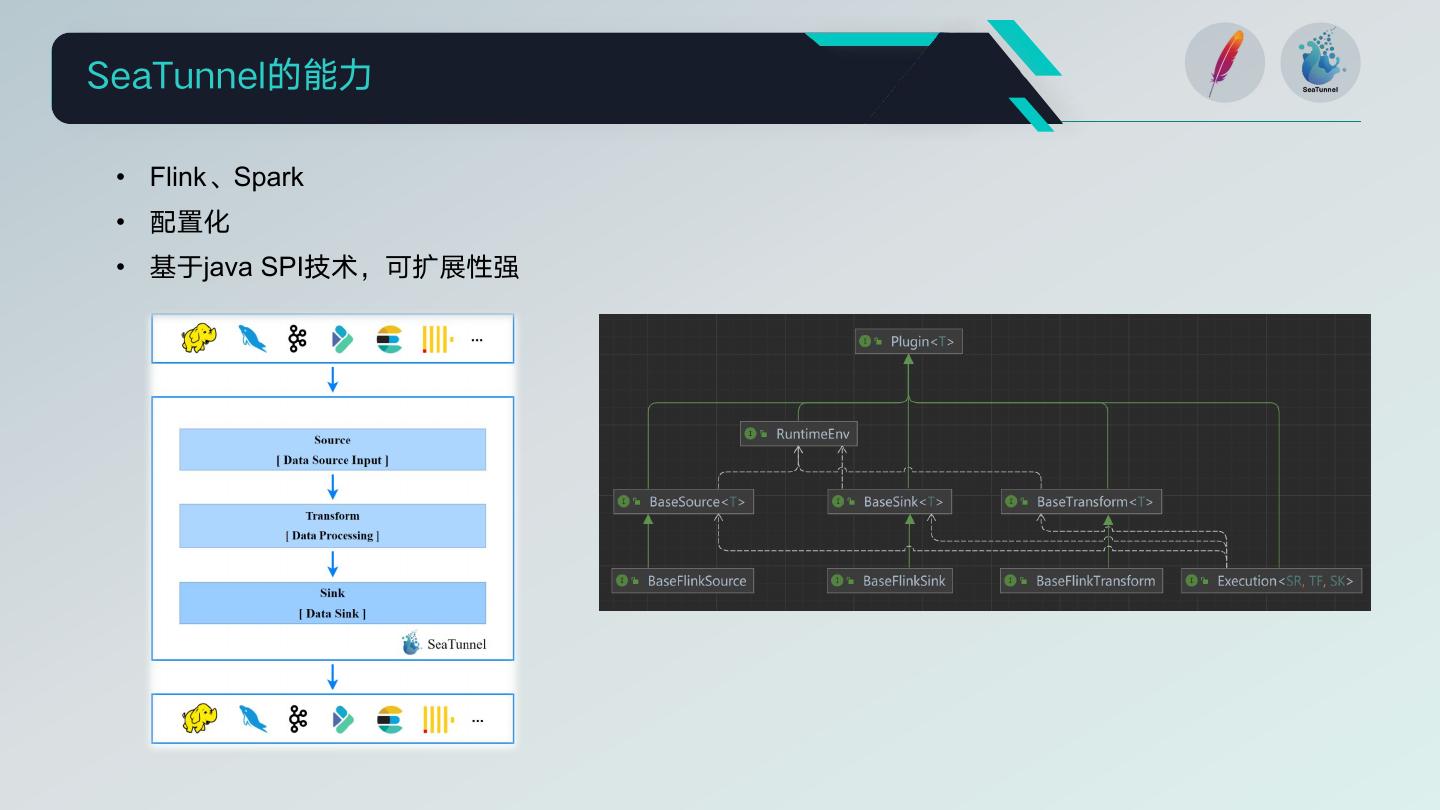 SeaTunnel的能力

SeaTunnel

• Flink、Spark
• 配置化
• 基于java SPI技术，可扩展性强

...

Source
[ Data Source Input ]

Transform
[ Data Processing ]

Sink
[ Data Sink ]

SeaTunnel

...

Plugin<T>

RuntimeEnv

BaseSource<T>

BaseSink<T>

BaseTransform<T>

BaseFlinkSource

BaseFlinkSink

BaseFlinkTransform

Execution<SR, TF, SK>